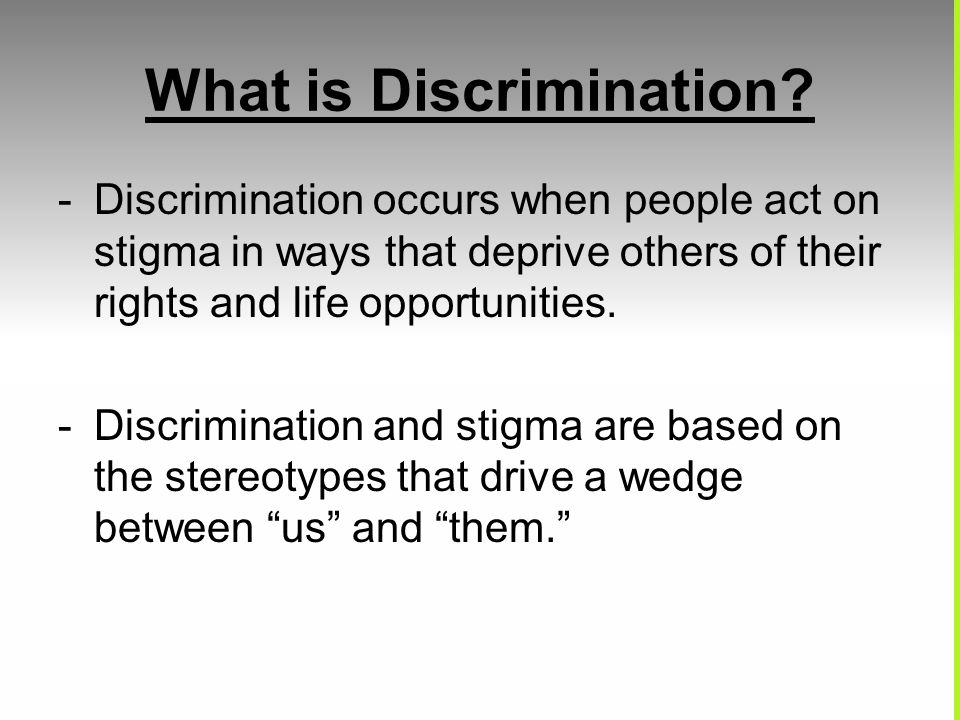 What is Discrimination?

- Discrimination occurs when people act on stigma in ways that deprive others of their rights and life opportunities.

- Discrimination and stigma are based on the stereotypes that drive a wedge between “us” and “them.”